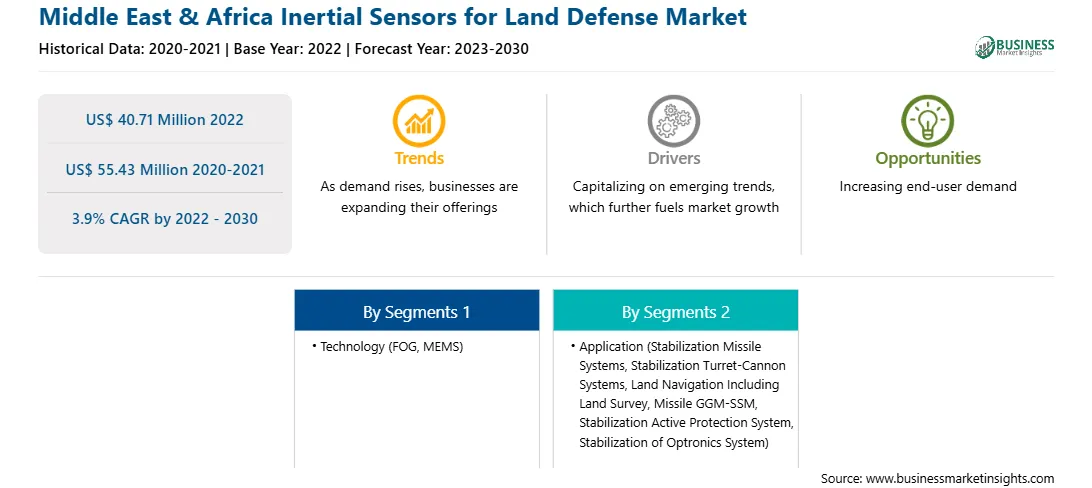 Middle East & Africa Inertial Sensors for Land Defense Market

Historical Data: 2020-2021 | Base Year: 2022 | Forecast Year: 2023-2030

BUSINESS Market Insights

US$ 40.71 Million 2022

US$ 55.43 Million 2020-2021

3.9% CAGR by 2022 - 2030

Trends

As demand rises, businesses are expanding their offerings

Drivers

Capitalizing on emerging trends, which further fuels market growth

Opportunities

Increasing end-user demand

By Segments 1

• Technology (FOG, MEMS)

By Segments 2

• Application (Stabilization Missile Systems, Stabilization Turret-Cannon Systems, Land Navigation Including Land Survey, Missile GGM-SSM, Stabilization Active Protection System, Stabilization of Optronics System)

Source: www.businessmarketinsights.com